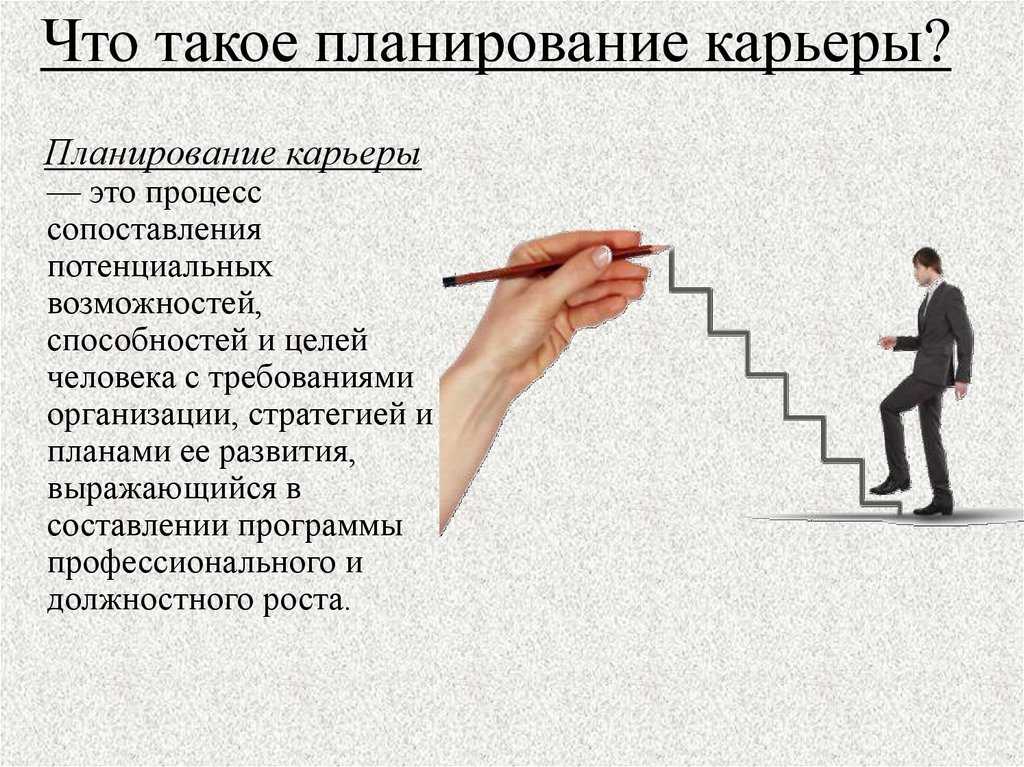 Что такое планирование карьеры?

Планирование карьеры — это процесс сопоставления потенциальных возможностей, способностей и целей человека с требованиями организации, стратегией и планами ее развития, выражающийся в составлении программы профессионального и должностного роста.